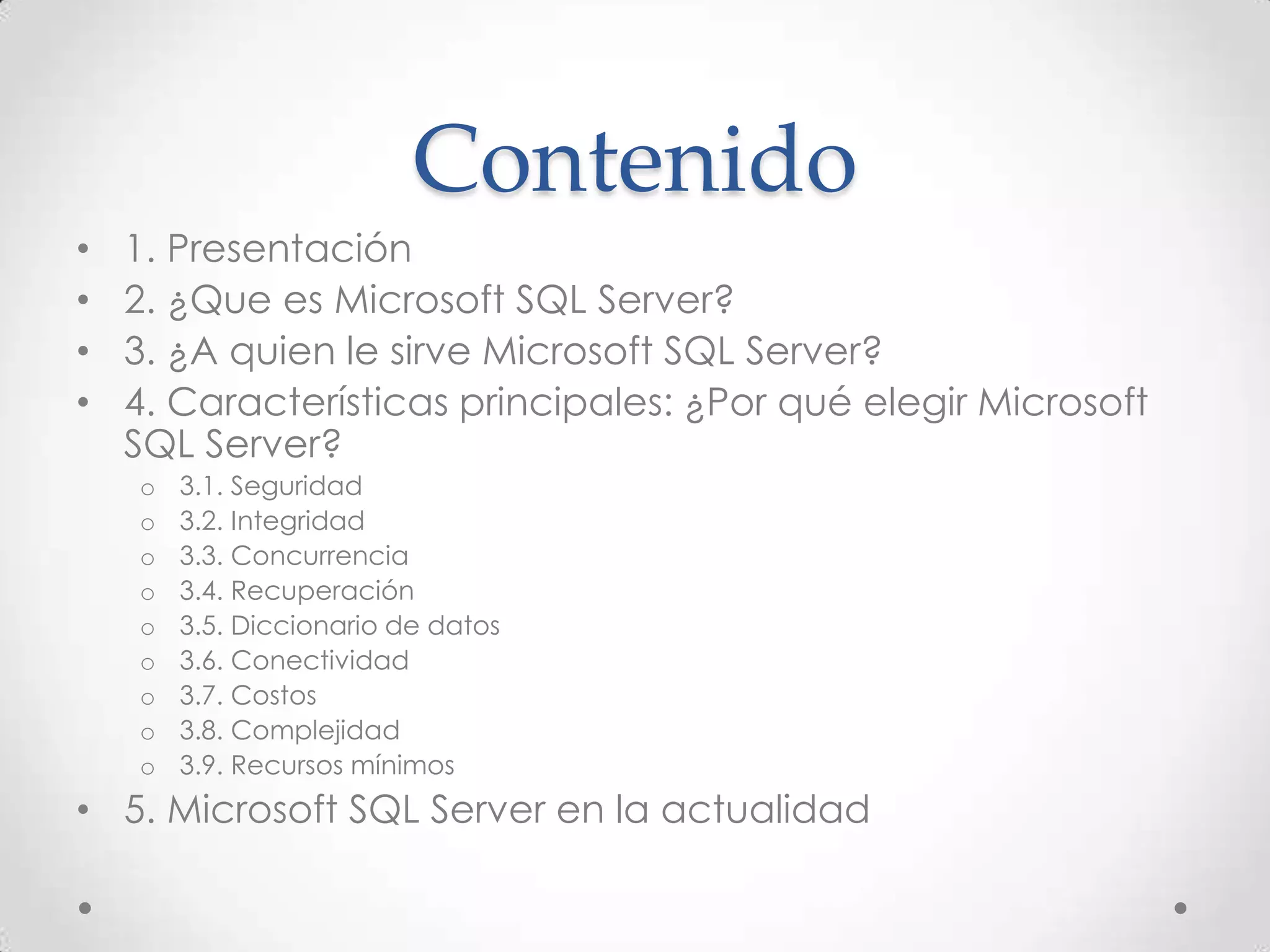 Contenido

• 1. Presentación
• 2. ¿Que es Microsoft SQL Server?
• 3. ¿A quien le sirve Microsoft SQL Server?
• 4. Características principales: ¿Por qué elegir Microsoft SQL Server?
  o 3.1. Seguridad
  o 3.2. Integridad
  o 3.3. Concurrencia
  o 3.4. Recuperación
  o 3.5. Diccionario de datos
  o 3.6. Conectividad
  o 3.7. Costos
  o 3.8. Complejidad
  o 3.9. Recursos mínimos
• 5. Microsoft SQL Server en la actualidad